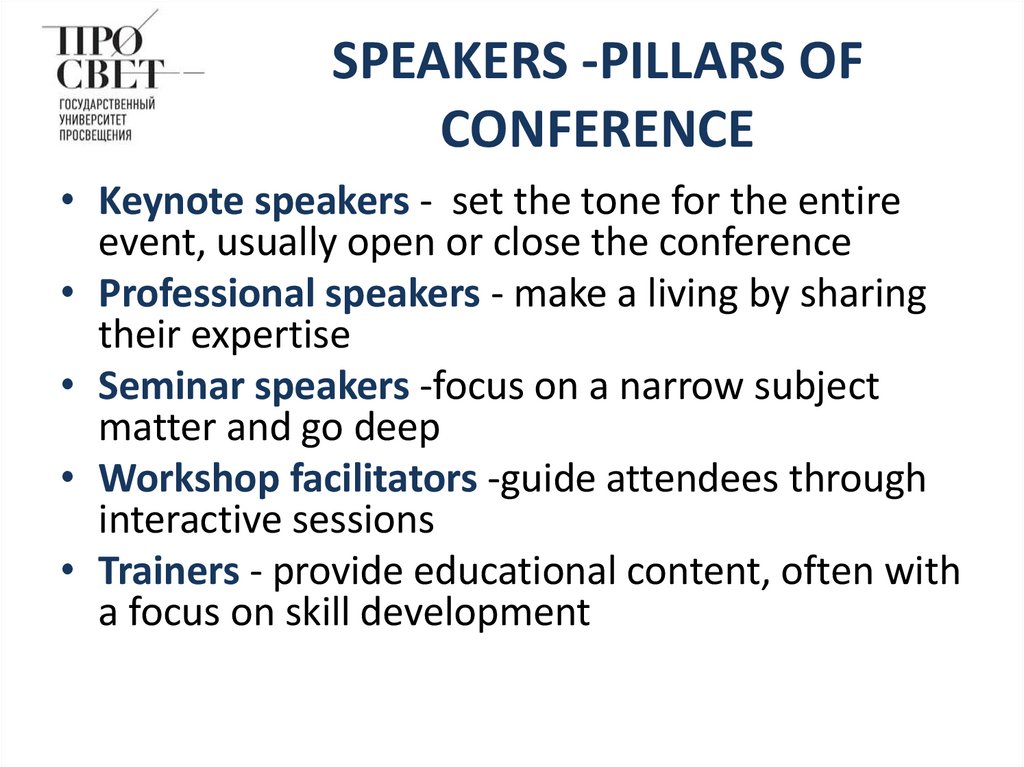 ПРО СВЕТ
ГОСУДАРСТВЕННЫЙ УНИВЕРСИТЕТ ПРОСВЕЩЕНИЯ

SPEAKERS -PILLARS OF CONFERENCE

• Keynote speakers - set the tone for the entire event, usually open or close the conference
• Professional speakers - make a living by sharing their expertise
• Seminar speakers -focus on a narrow subject matter and go deep
• Workshop facilitators -guide attendees through interactive sessions
• Trainers - provide educational content, often with a focus on skill development